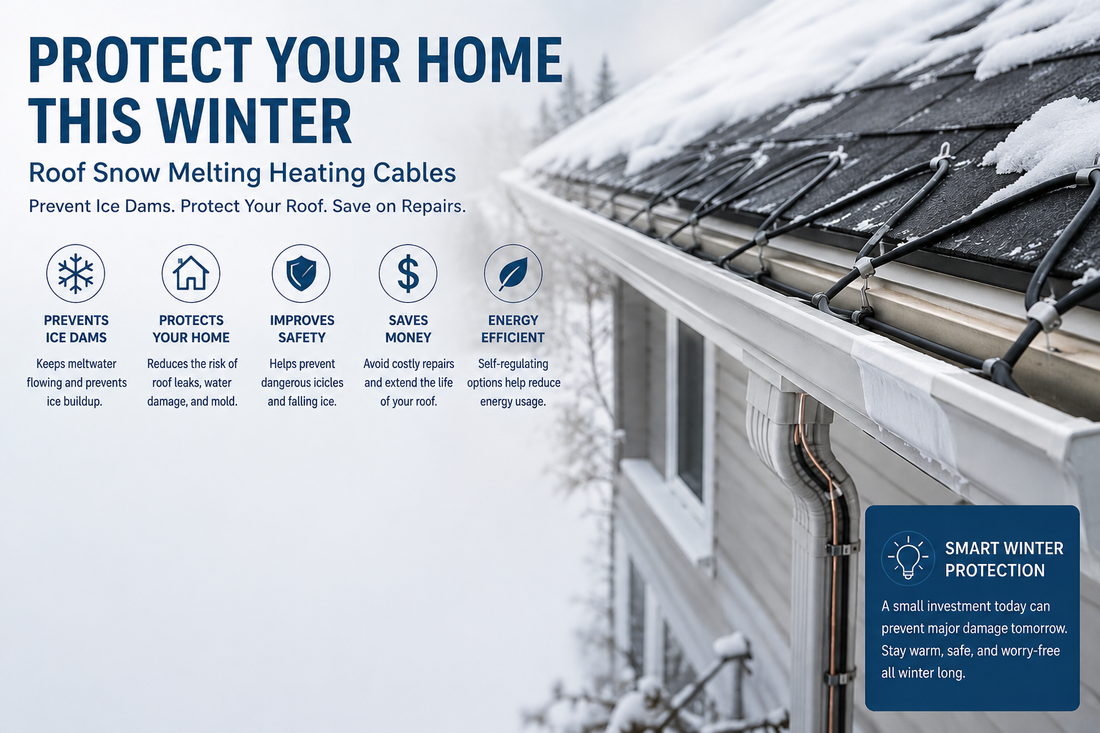 PROTECT YOUR HOME THIS WINTER

Roof Snow Melting Heating Cables

Prevent Ice Dams. Protect Your Roof. Save on Repairs.

PREVENTS ICE DAMS
Keeps meltwater flowing and prevents ice buildup.

PROTECTS YOUR HOME
Reduces the risk of roof leaks, water damage, and mold.

IMPROVES SAFETY
Helps prevent dangerous icicles and falling ice.

SAVES MONEY
Avoid costly repairs and extend the life of your roof.

ENERGY EFFICIENT
Self-regulating options help reduce energy usage.

SMART WINTER PROTECTION

A small investment today can prevent major damage tomorrow. Stay warm, safe, and worry-free all winter long.